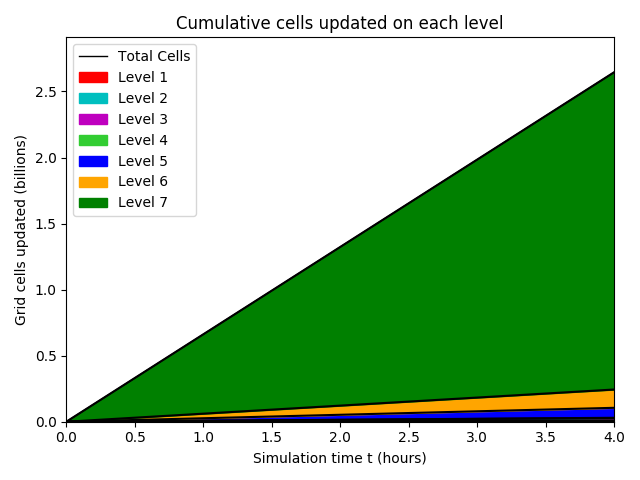 Cumulative cells updated on each level

Total Cells
Level 1
Level 2
Level 3
Level 4
Level 5
Level 6
Level 7

Grid cells updated (billions)

2.5
2.0
1.5
1.0
0.5
0.0

0.0 0.5 1.0 1.5 2.0 2.5 3.0 3.5 4.0

Simulation time t (hours)